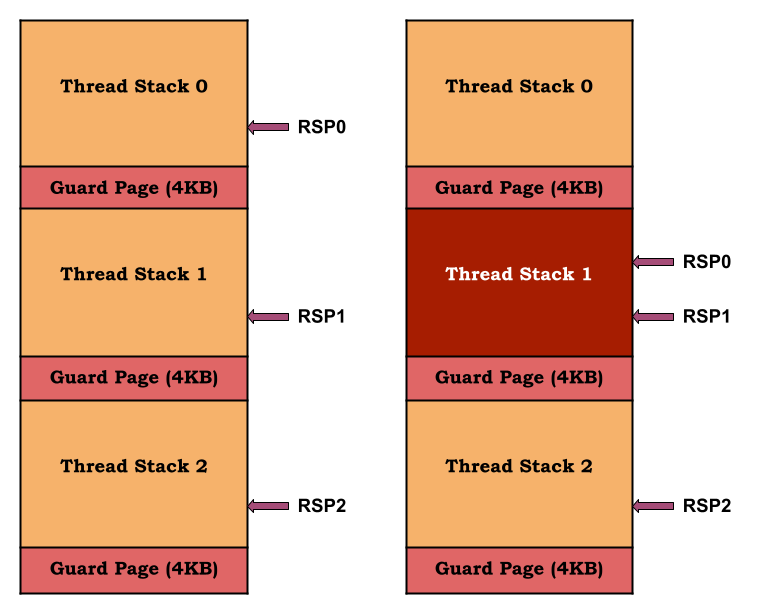 Thread Stack 0

RSP0

Guard Page (4KB)

Thread Stack 1

RSP1

Guard Page (4KB)

Thread Stack 2

RSP2

Guard Page (4KB)

Thread Stack 0

Guard Page (4KB)

Thread Stack 1

RSP0

RSP1

Guard Page (4KB)

Thread Stack 2

RSP2

Guard Page (4KB)